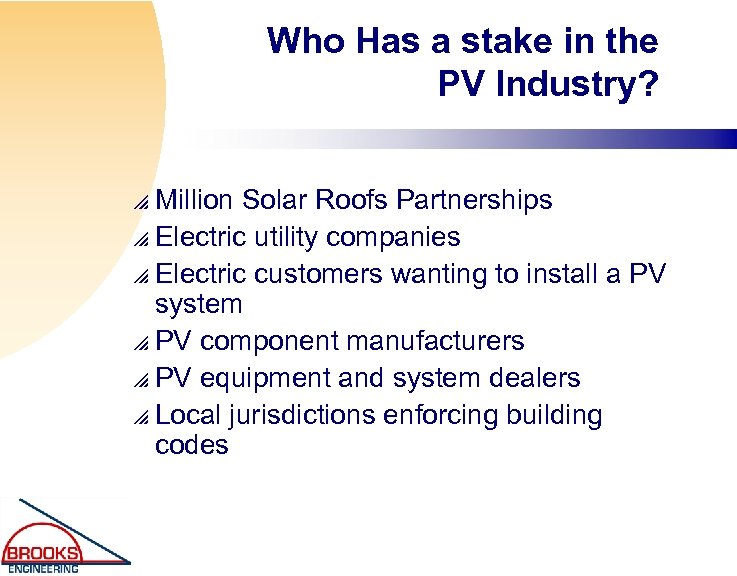 Who Has a stake in the PV Industry?

Million Solar Roofs Partnerships

Electric utility companies

Electric customers wanting to install a PV system

PV component manufacturers

PV equipment and system dealers

Local jurisdictions enforcing building codes

BROOKS
ENGINEERING